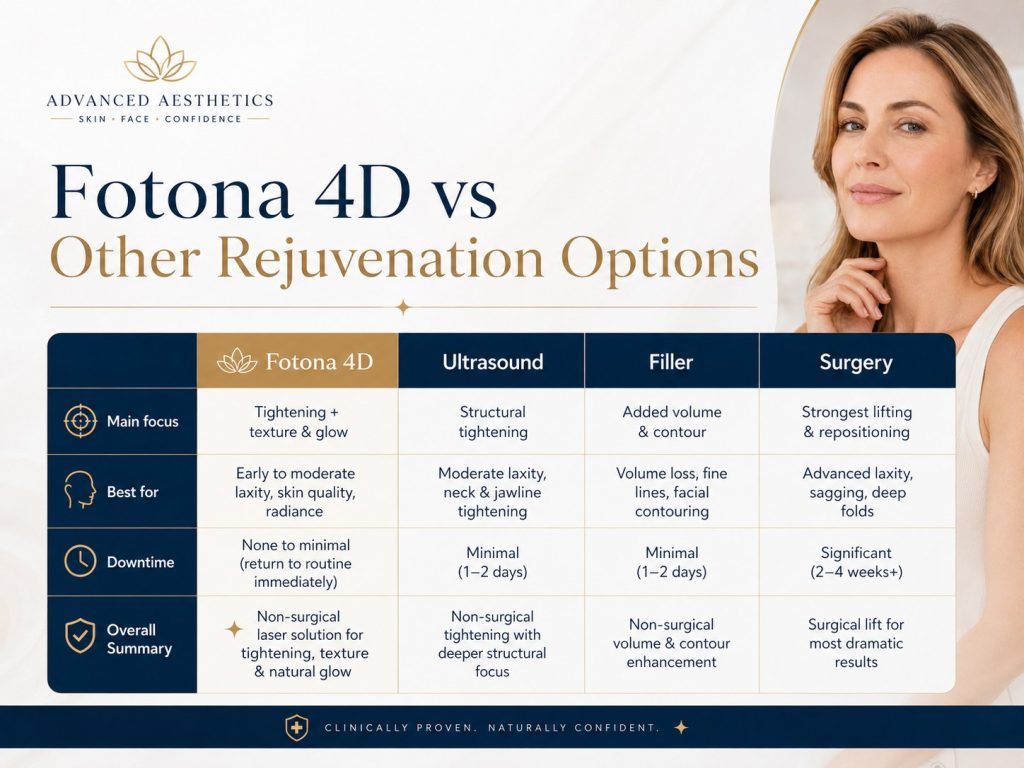 ADVANCED AESTHETICS
SKIN • FACE • CONFIDENCE

Fotona 4D vs
Other Rejuvenation Options

| | Fotona 4D | Ultrasound | Filler | Surgery |
|---|---|---|---|---|
| Main focus | Tightening + texture & glow | Structural tightening | Added volume & contour | Strongest lifting & repositioning |
| Best for | Early to moderate laxity, skin quality, radiance | Moderate laxity, neck & jawline tightening | Volume loss, fine lines, facial contouring | Advanced laxity, sagging, deep folds |
| Downtime | None to minimal (return to routine immediately) | Minimal (1–2 days) | Minimal (1–2 days) | Significant (2–4 weeks+) |
| Overall Summary | Non-surgical laser solution for tightening, texture & natural glow | Non-surgical tightening with deeper structural focus | Non-surgical volume & contour enhancement | Surgical lift for most dramatic results |

CLINICALLY PROVEN. NATURALLY CONFIDENT.